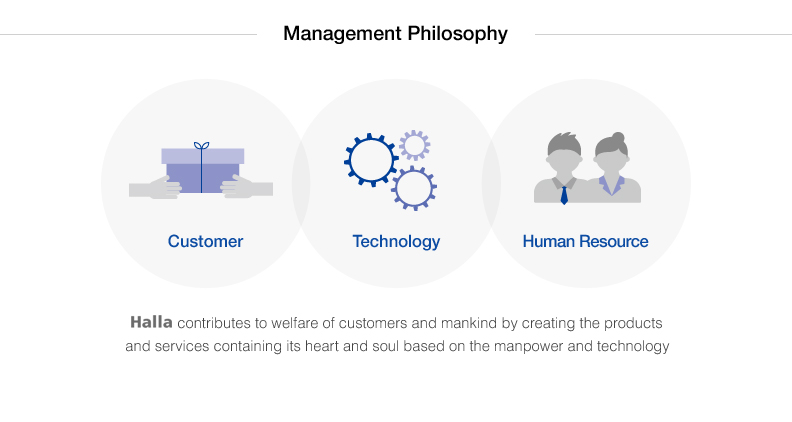 Management Philosophy

Customer

Technology

Human Resource

Halla contributes to welfare of customers and mankind by creating the products and services containing its heart and soul based on the manpower and technology